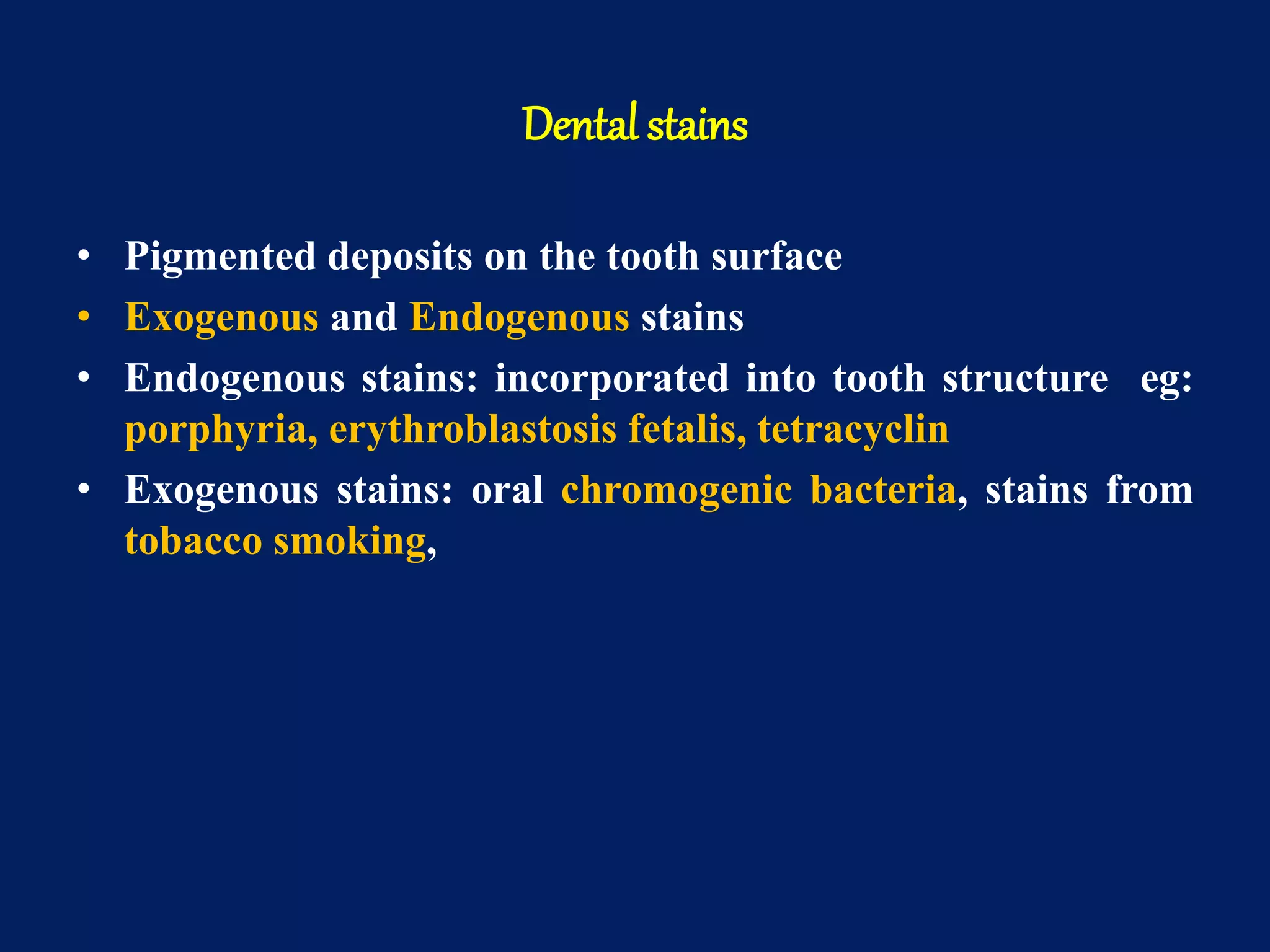 Dental stains

• Pigmented deposits on the tooth surface
• Exogenous and Endogenous stains
• Endogenous stains: incorporated into tooth structure eg: porphyria, erythroblastosis fetalis, tetracyclin
• Exogenous stains: oral chromogenic bacteria, stains from tobacco smoking,